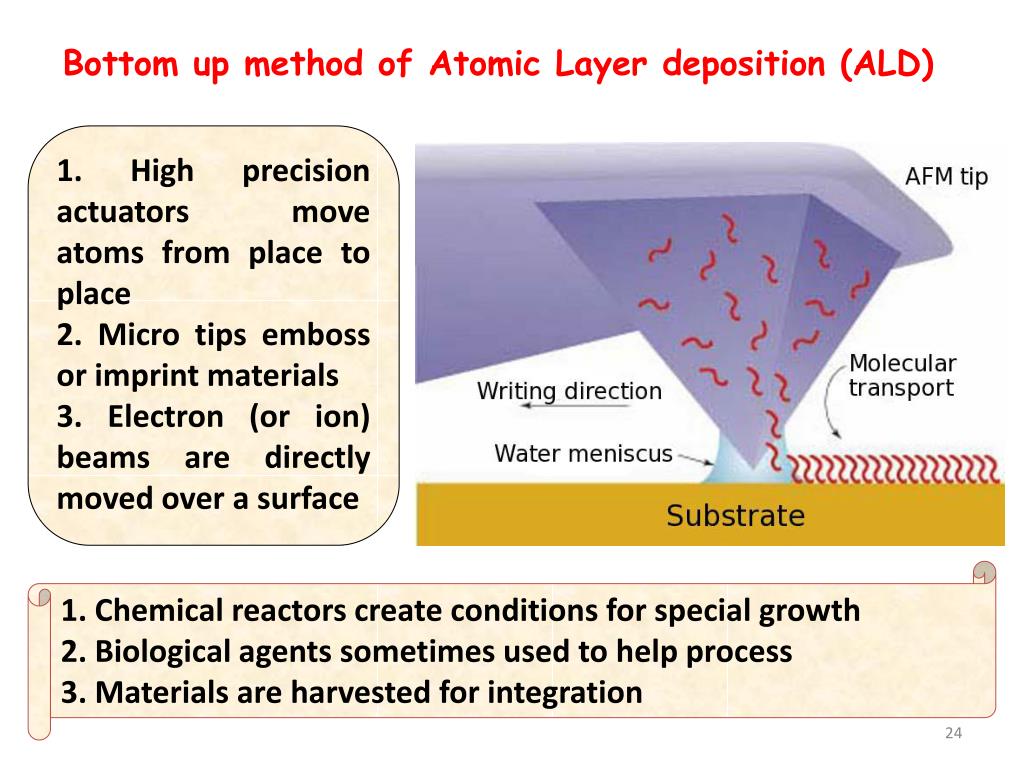 Bottom up method of Atomic Layer deposition (ALD)

1. High precision actuators move atoms from place to place
2. Micro tips emboss or imprint materials
3. Electron (or ion) beams are directly moved over a surface

AFM tip

Molecular transport

Writing direction

Water meniscus

Substrate

1. Chemical reactors create conditions for special growth
2. Biological agents sometimes used to help process
3. Materials are harvested for integration

24